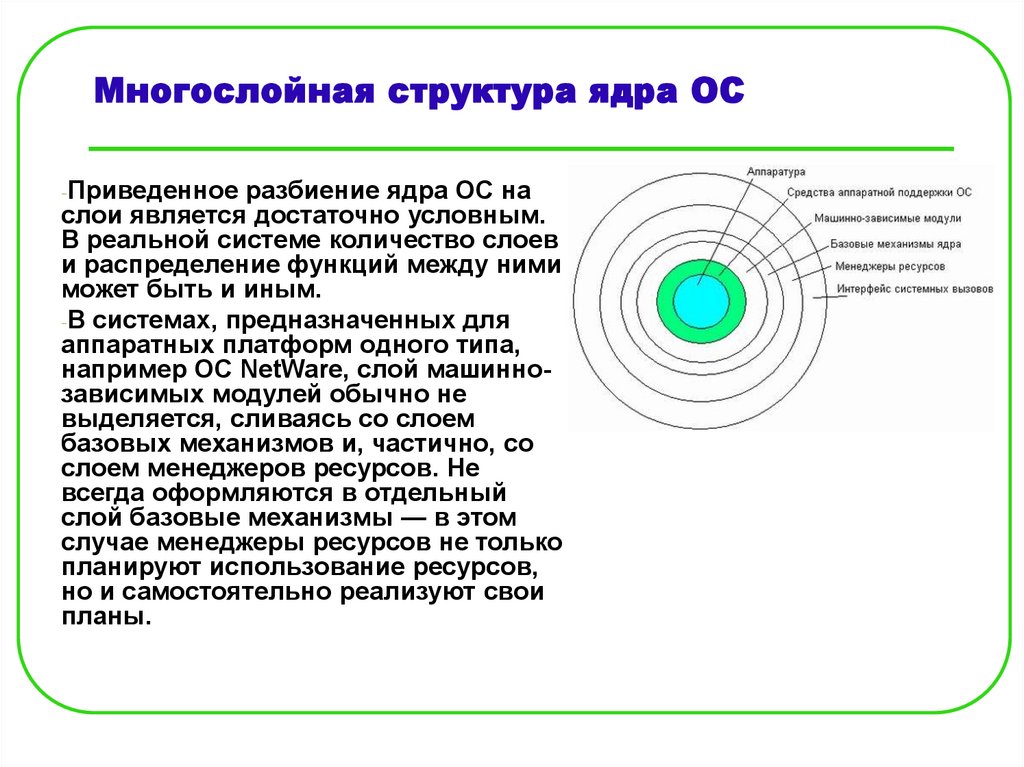 Многослойная структура ядра ОС

-Приведенное разбиение ядра ОС на слои является достаточно условным. В реальной системе количество слоев и распределение функций между ними может быть и иным.

-В системах, предназначенных для аппаратных платформ одного типа, например ОС NetWare, слой машинно-зависимых модулей обычно не выделяется, сливаясь со слоем базовых механизмов и, частично, со слоем менеджеров ресурсов. Не всегда оформляются в отдельный слой базовые механизмы — в этом случае менеджеры ресурсов не только планируют использование ресурсов, но и самостоятельно реализуют свои планы.

Аппаратура
Средства аппаратной поддержки ОС
Машинно-зависимые модули
Базовые механизмы ядра
Менеджеры ресурсов
Интерфейс системных вызовов